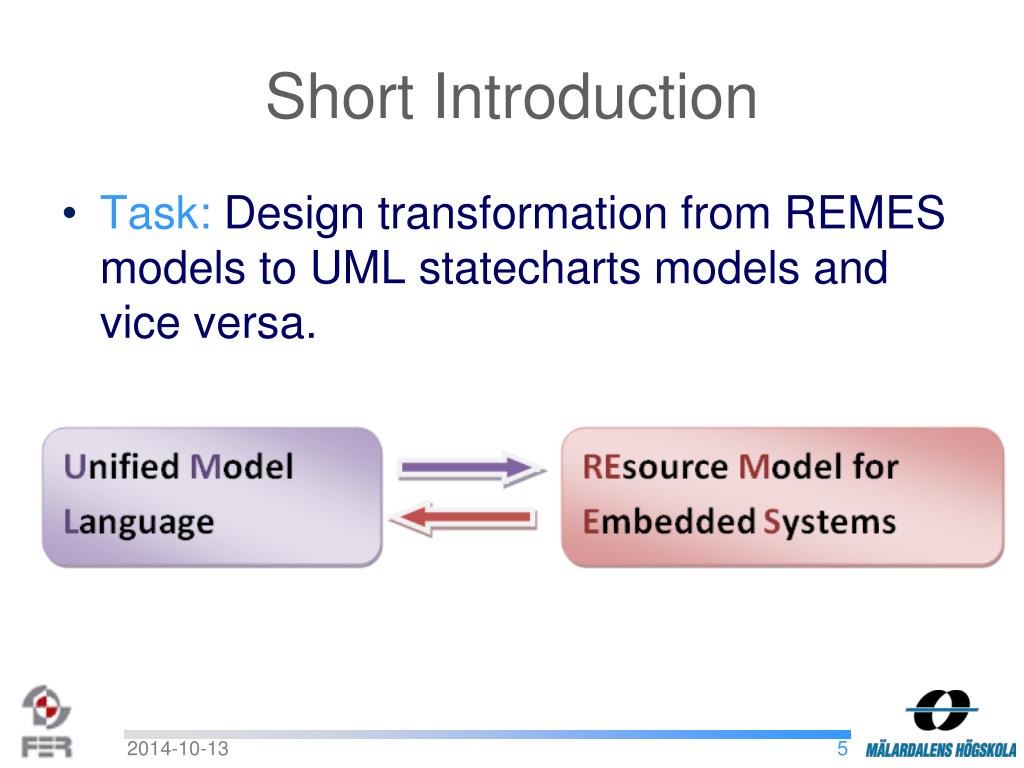 Short Introduction

• Task: Design transformation from REMES models to UML statecharts models and vice versa.

Unified Model Language

REsource Model for Embedded Systems

FER

2014-10-13

5

MÄLARDALENS HÖGSKOLA